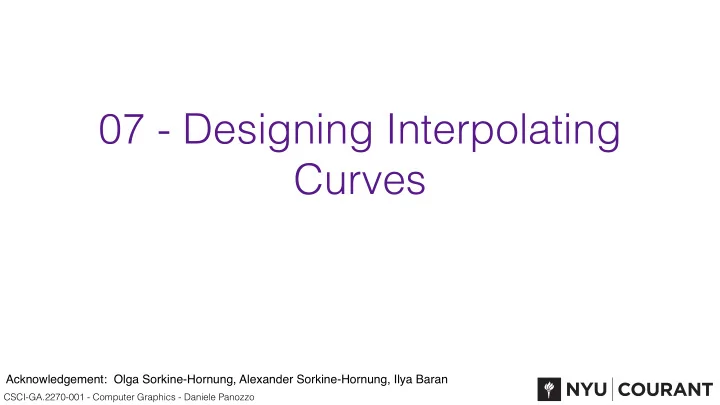 07 - Designing Interpolating Curves

Acknowledgement: Olga Sorkine-Hornung, Alexander Sorkine-Hornung, Ilya Baran

CSCI-GA.2270-001 - Computer Graphics - Daniele Panozzo

NYU | COURANT